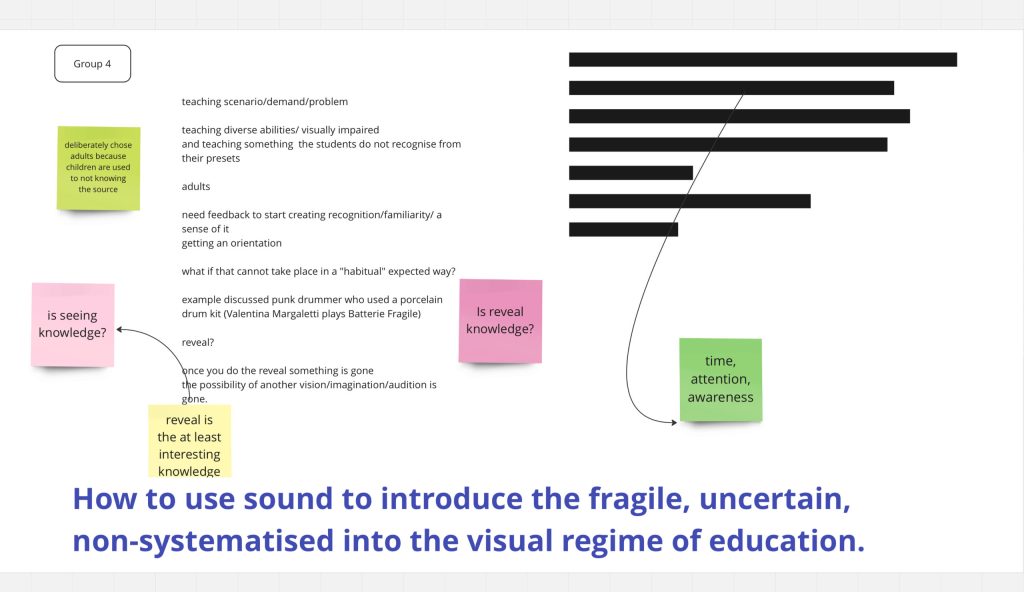 Group 4

deliberately chose adults because children are used to not knowing the source

teaching scenario/demand/problem

teaching diverse abilities/ visually impaired
and teaching something the students do not recognise from their presets

adults

need feedback to start creating recognition/familiarity/ a sense of it
getting an orientation

what if that cannot take place in a "habitual" expected way?

example discussed punk drummer who used a porcelain drum kit (Valentina Margaletti plays Batterie Fragile)

reveal?

once you do the reveal something is gone
the possibility of another vision/imagination/audition is gone.

is seeing knowledge?

Is reveal knowledge?

reveal is the at least interesting knowledge

time, attention, awareness

How to use sound to introduce the fragile, uncertain, non-systematised into the visual regime of education.